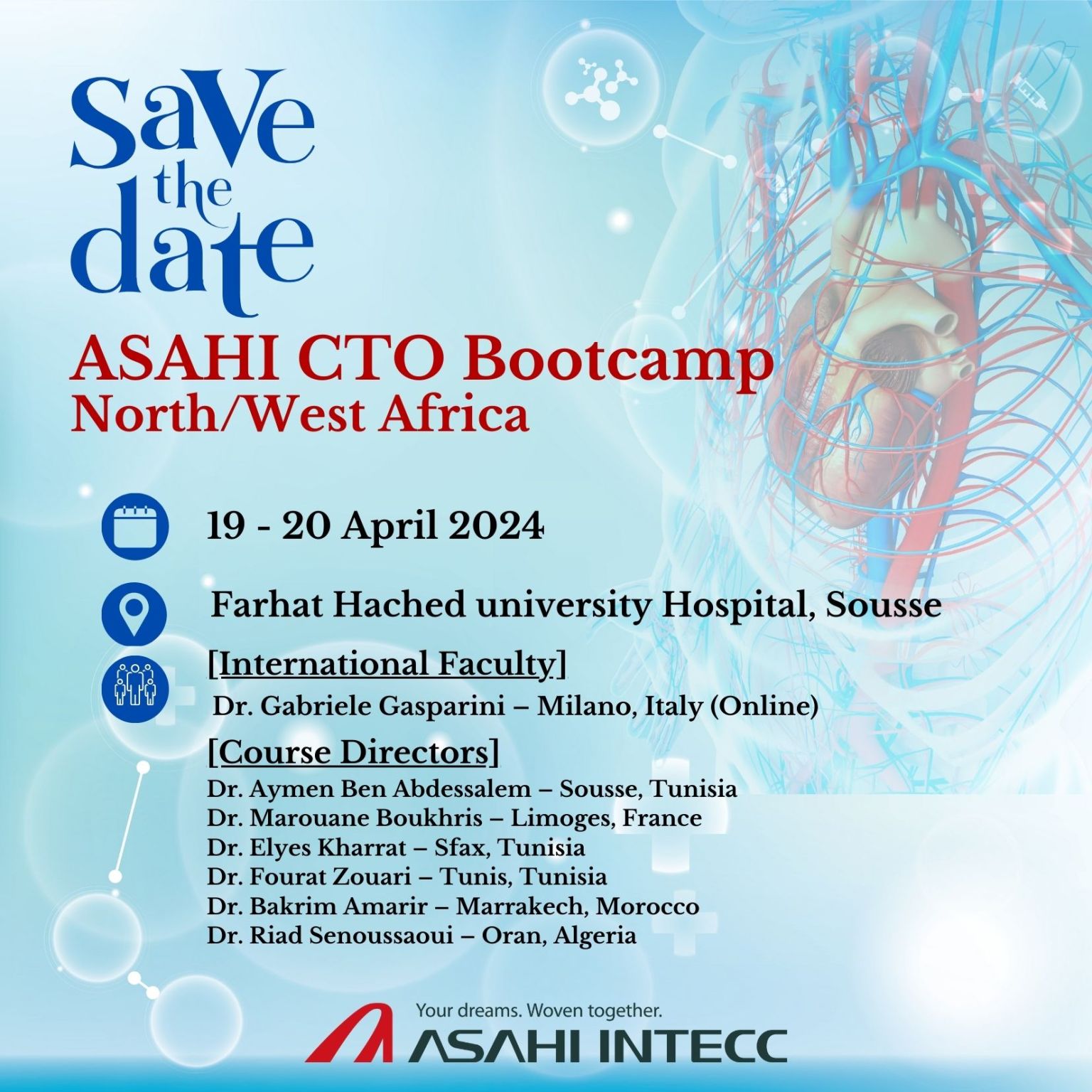 Save the date

ASAHI CTO Bootcamp
North/West Africa

19 - 20 April 2024

Farhat Hached university Hospital, Sousse

[International Faculty]
Dr. Gabriele Gasparini – Milano, Italy (Online)

[Course Directors]
Dr. Aymen Ben Abdessalem – Sousse, Tunisia
Dr. Marouane Boukhris – Limoges, France
Dr. Elyes Kharrat – Sfax, Tunisia
Dr. Fourat Zouari – Tunis, Tunisia
Dr. Bakrim Amarir – Marrakech, Morocco
Dr. Riad Senoussaoui – Oran, Algeria

Your dreams. Woven together.
ASAHI INTECC